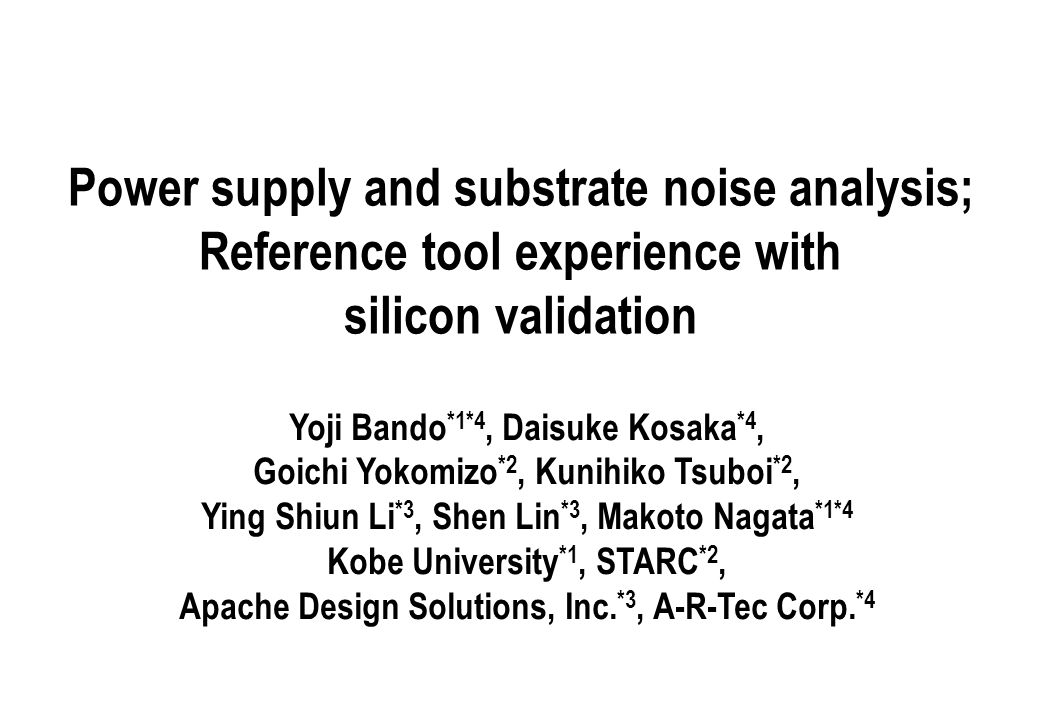 Power supply and substrate noise analysis; Reference tool experience with silicon validation

Yoji Bando$^{*1*4}$, Daisuke Kosaka$^{*4}$, Goichi Yokomizo$^{*2}$, Kunihiko Tsuboi$^{*2}$, Ying Shiun Li$^{*3}$, Shen Lin$^{*3}$, Makoto Nagata$^{*1*4}$ Kobe University$^{*1}$, STARC$^{*2}$, Apache Design Solutions, Inc.$^{*3}$, A-R-Tec Corp.$^{*4}$